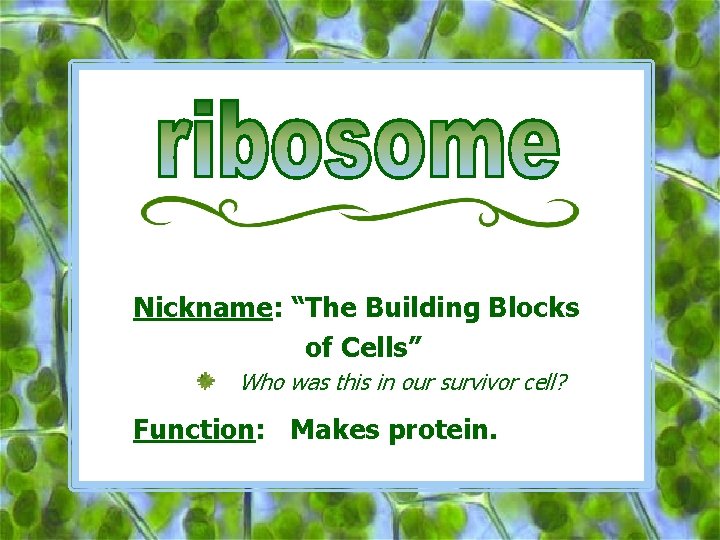 ribosome

Nickname: “The Building Blocks of Cells”

Who was this in our survivor cell?

Function: Makes protein.